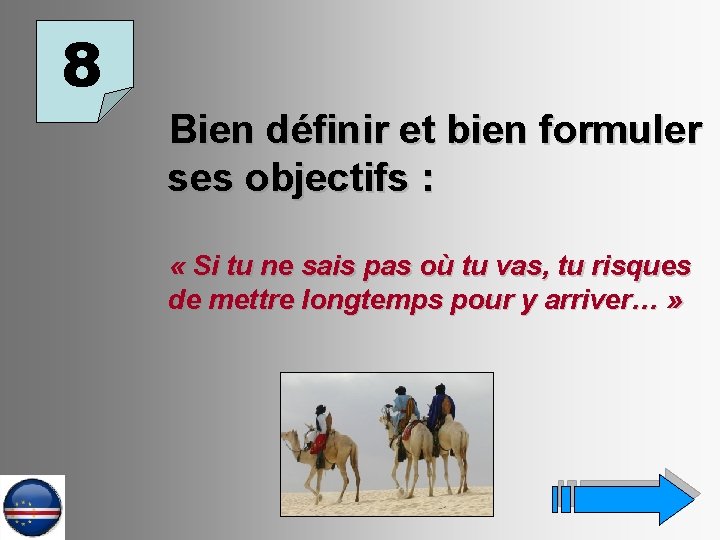 8

Bien définir et bien formuler ses objectifs :

« Si tu ne sais pas où tu vas, tu risques de mettre longtemps pour y arriver… »